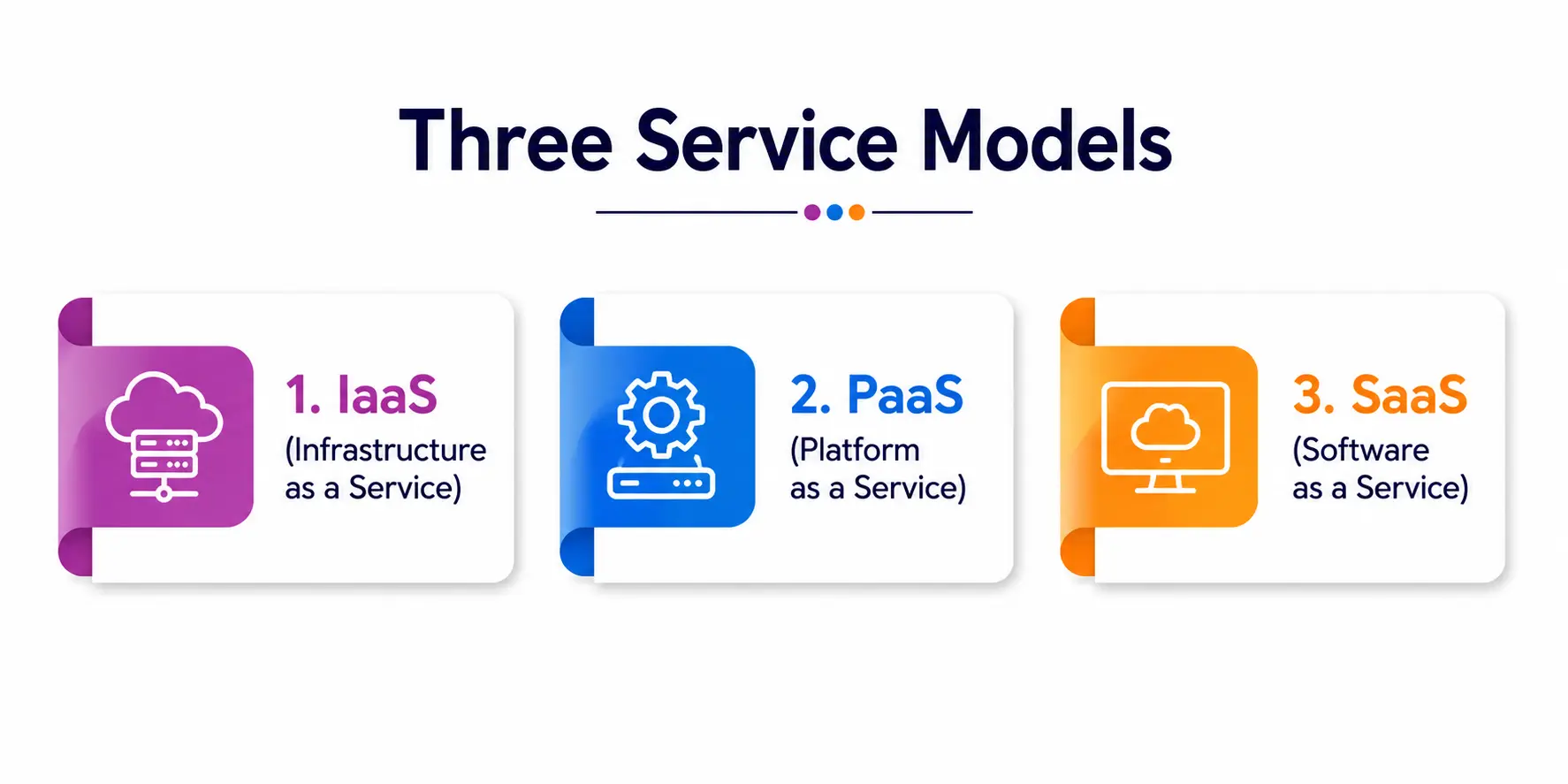 Three Service Models

1. IaaS
(Infrastructure as a Service)

2. PaaS
(Platform as a Service)

3. SaaS
(Software as a Service)